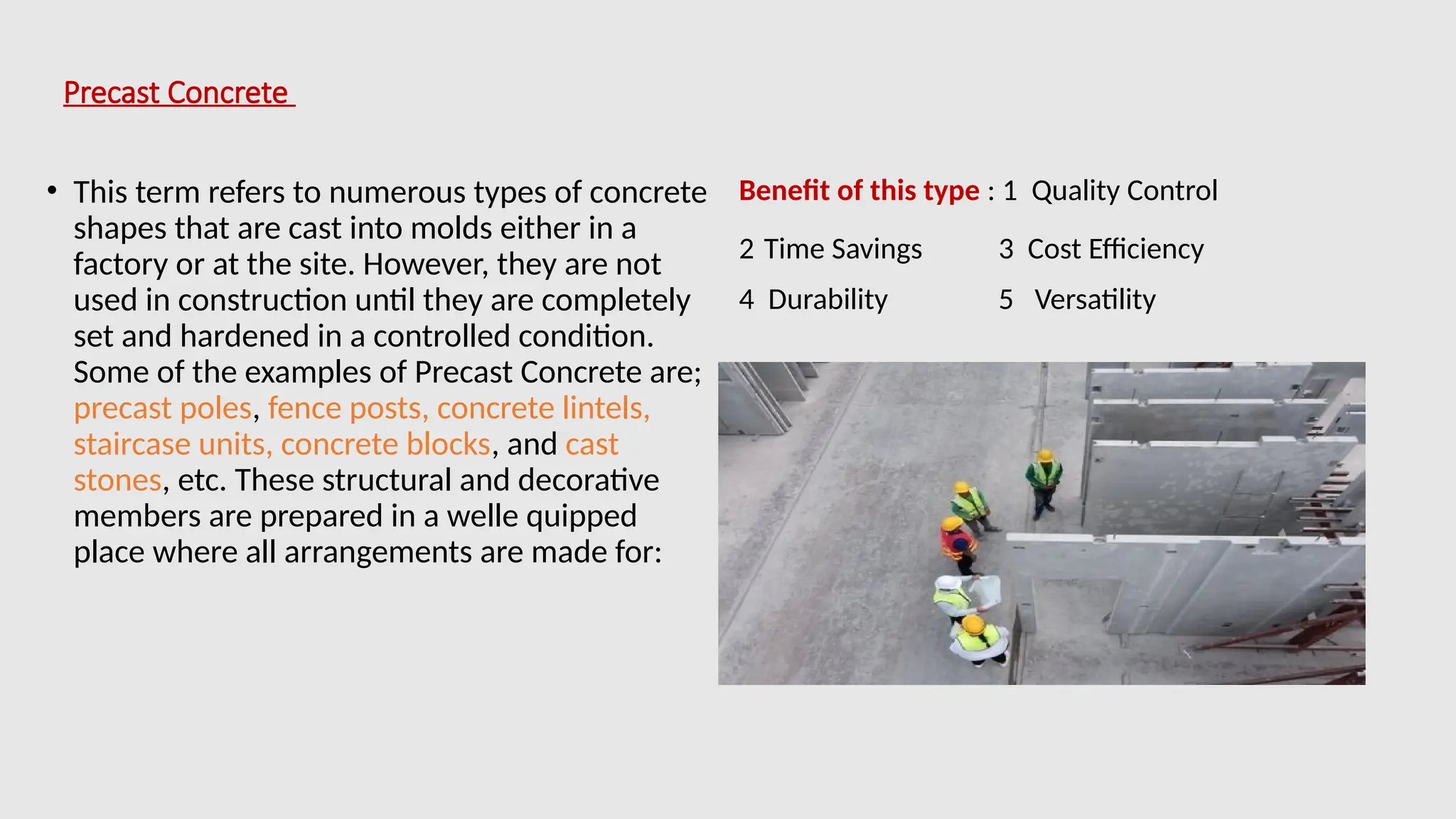 Precast Concrete

• This term refers to numerous types of concrete shapes that are cast into molds either in a factory or at the site. However, they are not used in construction until they are completely set and hardened in a controlled condition. Some of the examples of Precast Concrete are; precast poles, fence posts, concrete lintels, staircase units, concrete blocks, and cast stones, etc. These structural and decorative members are prepared in a welle quipped place where all arrangements are made for:

Benefit of this type : 1 Quality Control

2 Time Savings 3 Cost Efficiency

4 Durability 5 Versatility